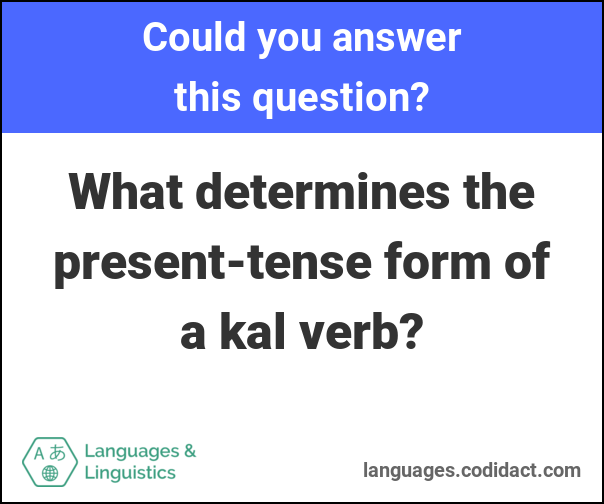 Could you answer this question?

What determines the present-tense form of a kal verb?

A あ

Languages & Linguistics

languages.codidact.com